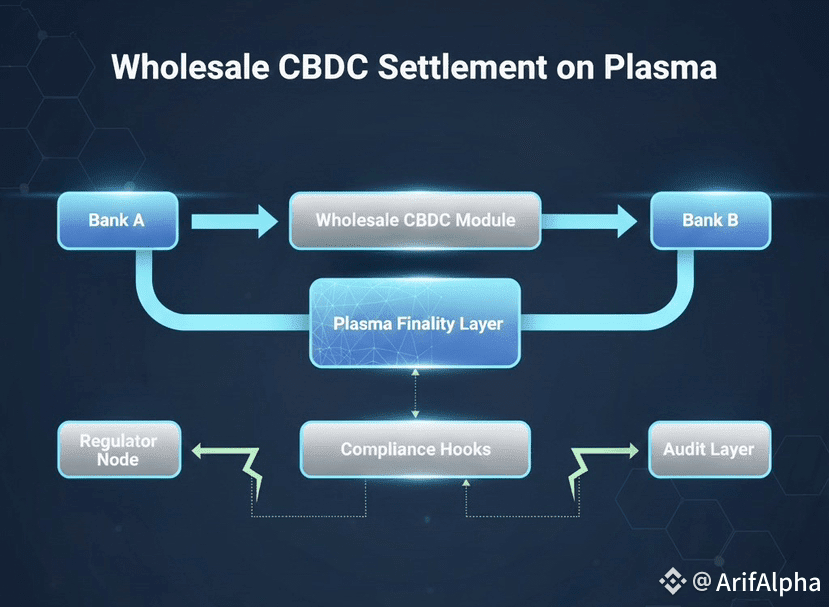 Wholesale CBDC Settlement on Plasma

Bank A

Wholesale CBDC Module

Bank B

Plasma Finality Layer

Regulator Node

Compliance Hooks

Audit Layer

@ArifAlpha